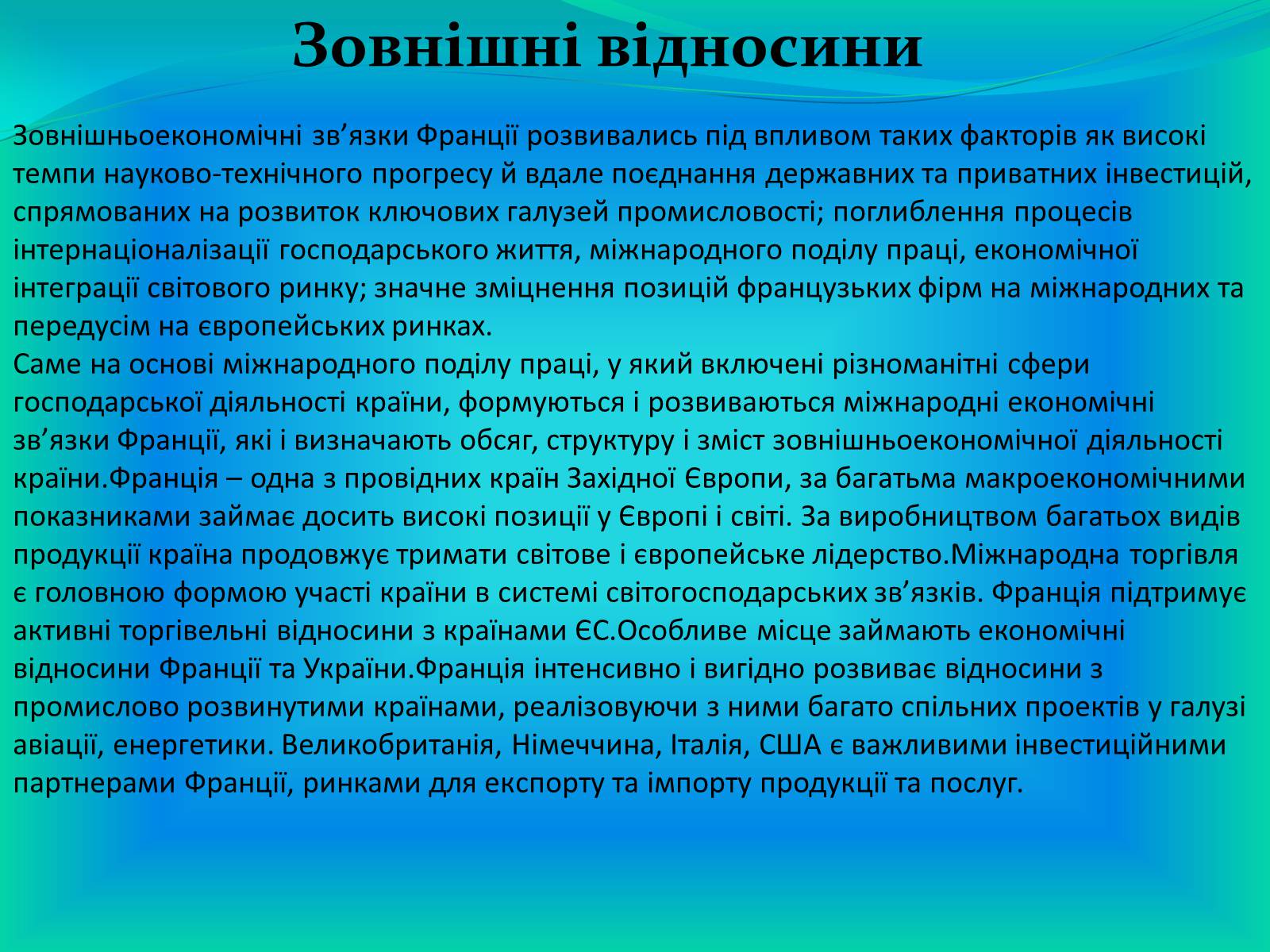 Зовнішні відносини

Зовнішньоекономічні зв’язки Франції розвивались під впливом таких факторів як високі темпи науково-технічного прогресу й вдале поєднання державних та приватних інвестицій, спрямованих на розвиток ключових галузей промисловості; поглиблення процесів інтернаціоналізації господарського життя, міжнародного поділу праці, економічної інтеграції світового ринку; значне зміцнення позицій французьких фірм на міжнародних та передусім на європейських ринках.
Саме на основі міжнародного поділу праці, у який включені різноманітні сфери господарської діяльності країни, формуються і розвиваються міжнародні економічні зв’язки Франції, які і визначають обсяг, структуру і зміст зовнішньоекономічної діяльності країни.Франція – одна з провідних країн Західної Європи, за багатьма макроекономічними показниками займає досить високі позиції у Європі і світі. За виробництвом багатьох видів продукції країна продовжує тримати світове і європейське лідерство.Міжнародна торгівля є головною формою участі країни в системі світогосподарських зв’язків. Франція підтримує активні торгівельні відносини з країнами ЄС.Особливе місце займають економічні відносини Франції та України.Франція інтенсивно і вигідно розвиває відносини з промислово розвинутими країнами, реалізовуючи з ними багато спільних проектів у галузі авіації, енергетики. Великобританія, Німеччина, Італія, США є важливими інвестиційними партнерами Франції, ринками для експорту та імпорту продукції та послуг.